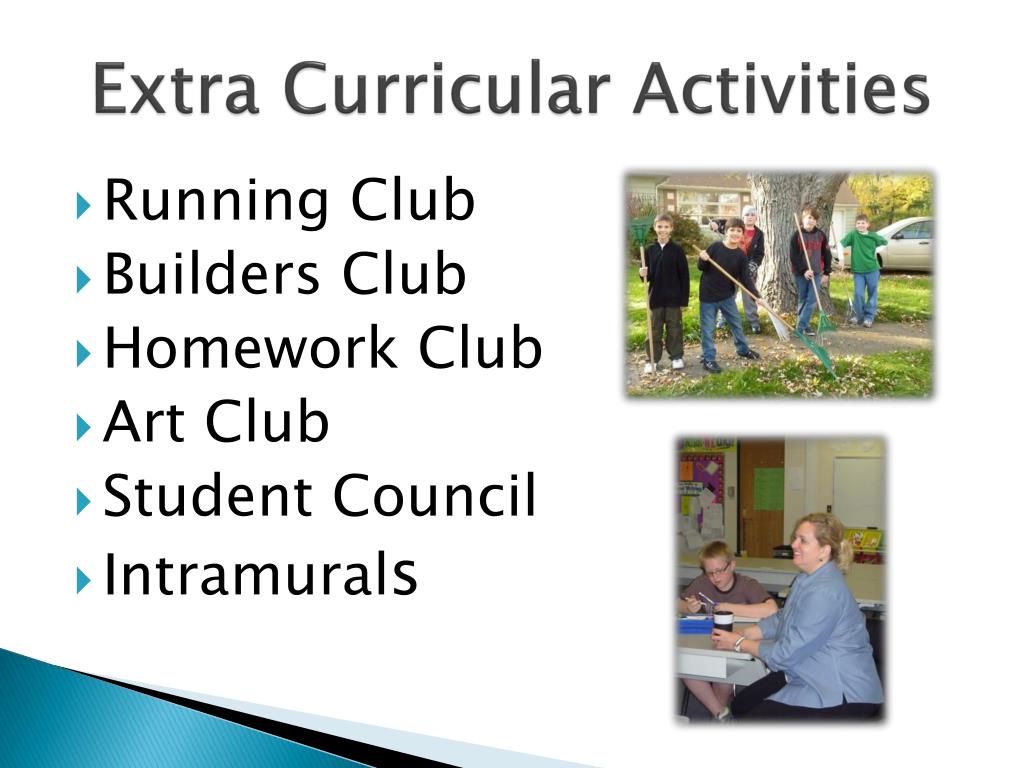 Extra Curricular Activities

Running Club
Builders Club
Homework Club
Art Club
Student Council
Intramurals